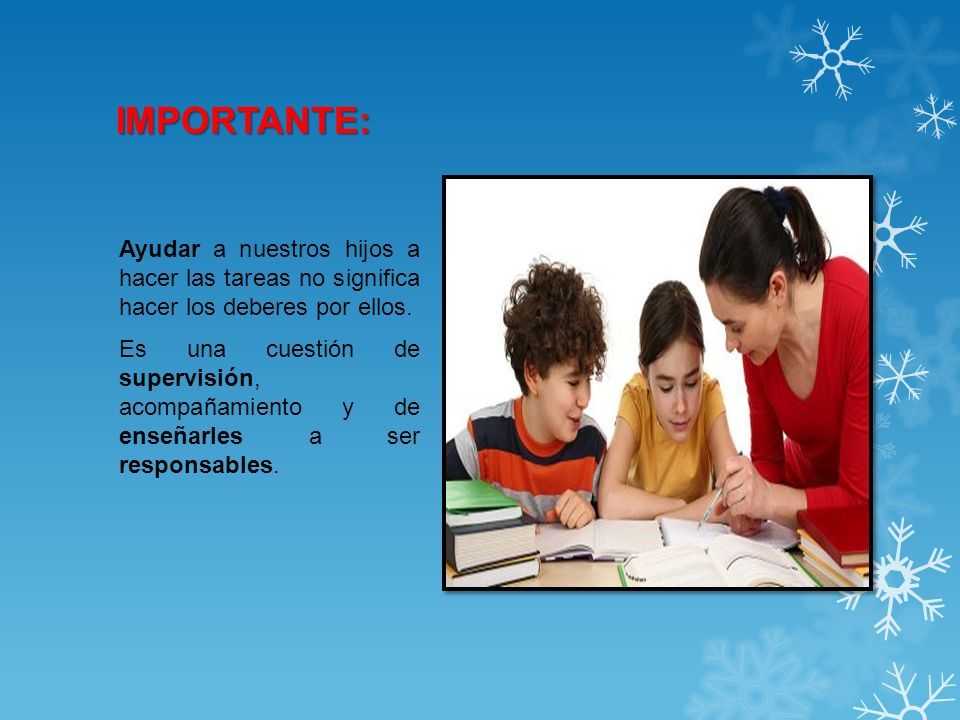 IMPORTANTE:

Ayudar a nuestros hijos a hacer las tareas no significa hacer los deberes por ellos.

Es una cuestión de supervisión, acompañamiento y de enseñarles a ser responsables.